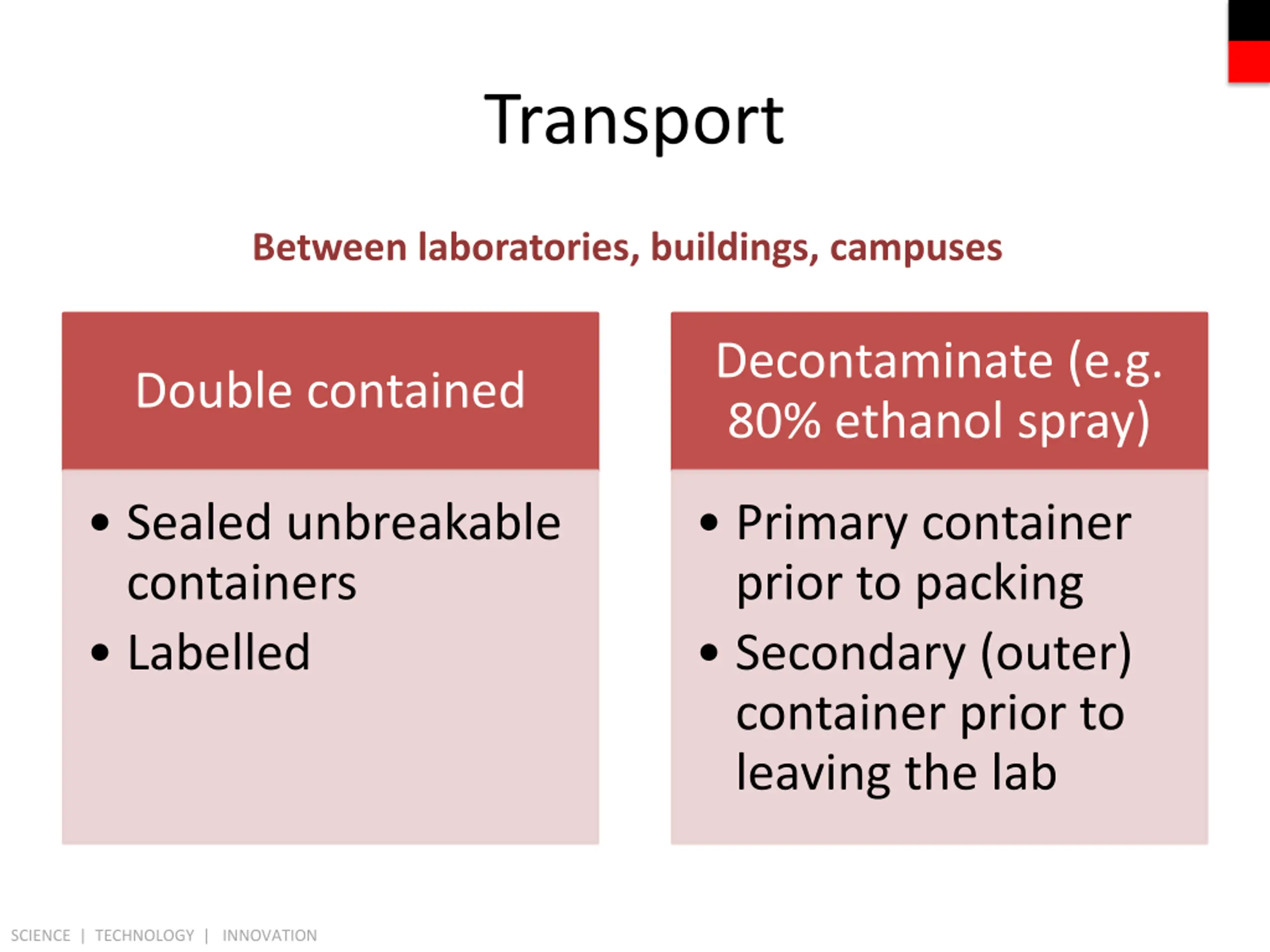 Transport

Between laboratories, buildings, campuses

Double contained

• Sealed unbreakable containers
• Labelled

Decontaminate (e.g. 80% ethanol spray)

• Primary container prior to packing
• Secondary (outer) container prior to leaving the lab

SCIENCE | TECHNOLOGY | INNOVATION